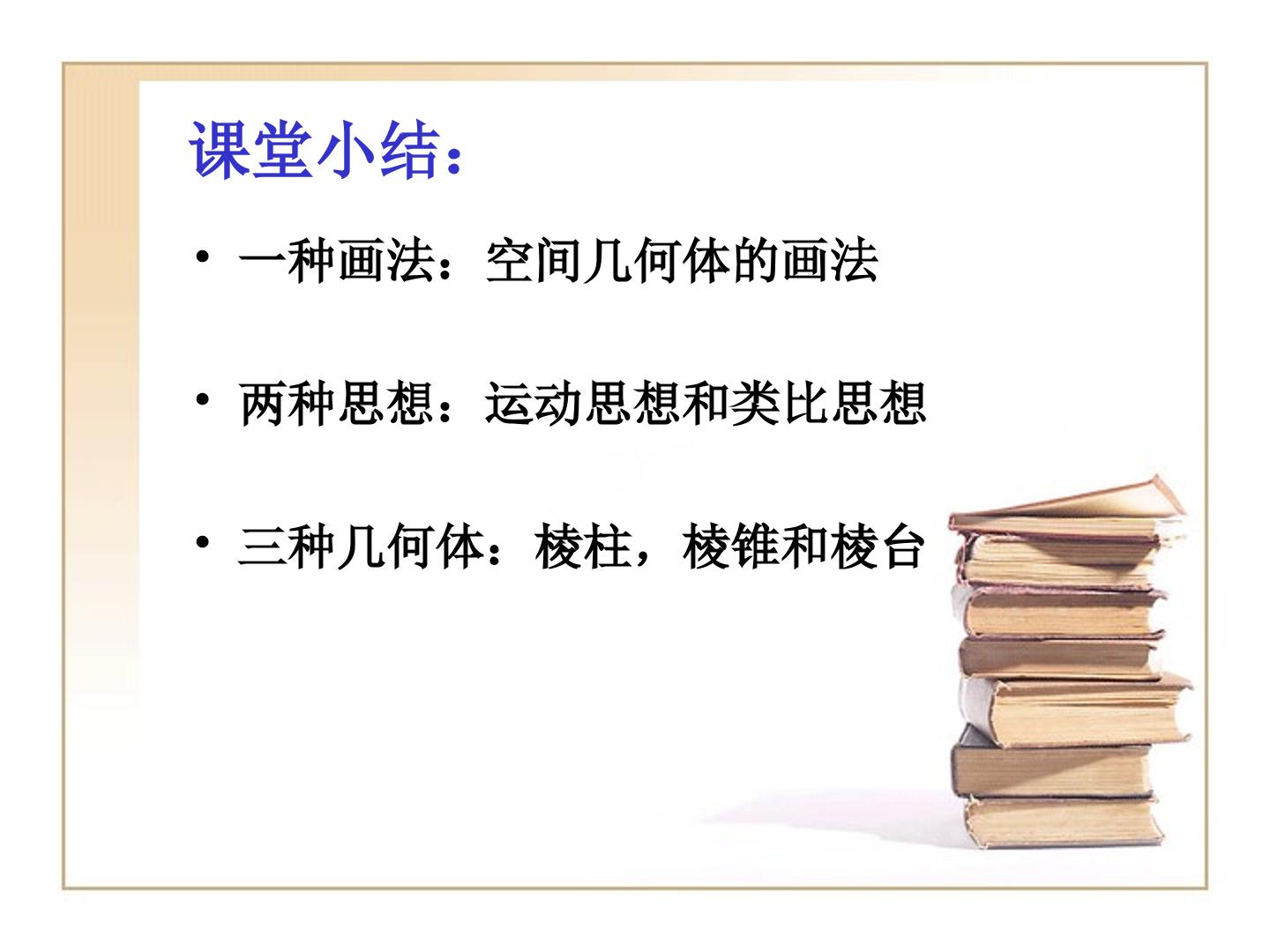 课堂小结：

• 一种画法：空间几何体的画法

• 两种思想：运动思想和类比思想

• 三种几何体：棱柱，棱锥和棱台